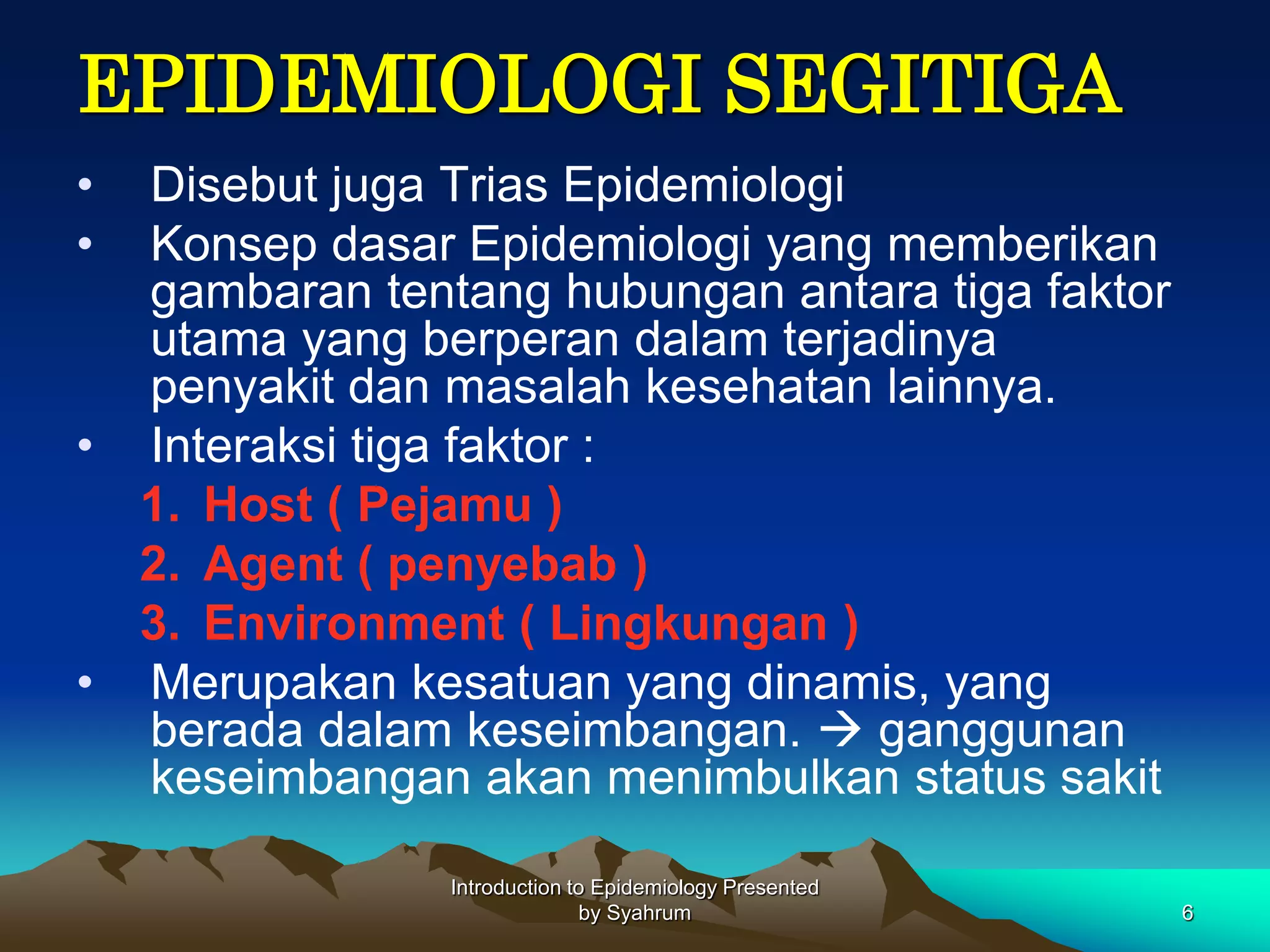 EPIDEMIOLOGI SEGITIGA

• Disebut juga Trias Epidemiologi

• Konsep dasar Epidemiologi yang memberikan gambaran tentang hubungan antara tiga faktor utama yang berperan dalam terjadinya penyakit dan masalah kesehatan lainnya.

• Interaksi tiga faktor :

1. Host ( Pejamu )
2. Agent ( penyebab )
3. Environment ( Lingkungan )

• Merupakan kesatuan yang dinamis, yang berada dalam keseimbangan. → ganggunan keseimbangan akan menimbulkan status sakit

Introduction to Epidemiology Presented by Syahrum

6